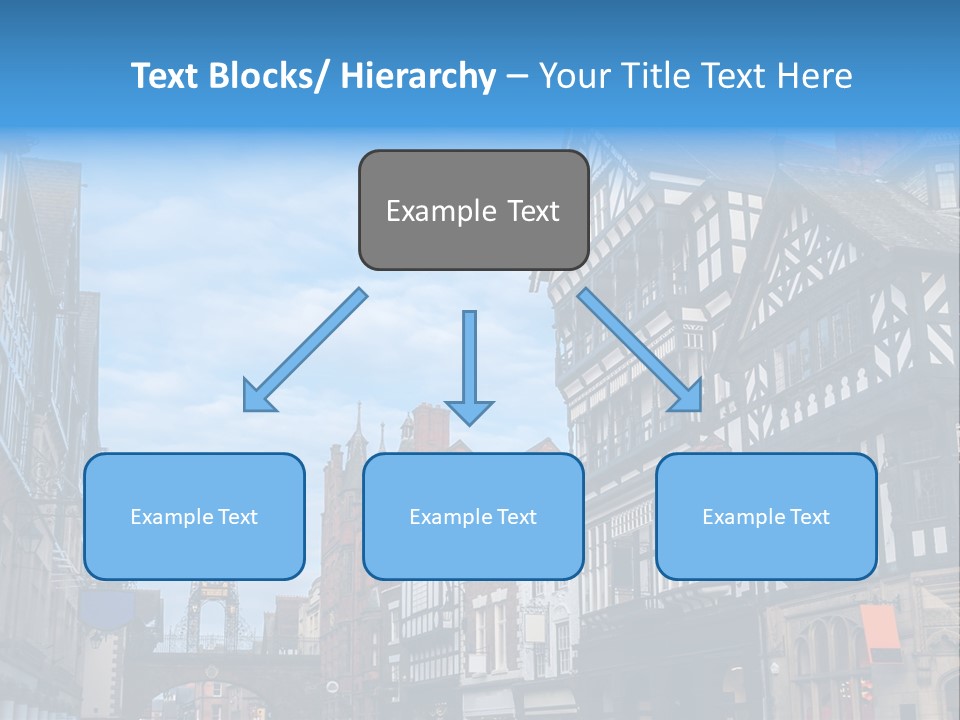 Text Blocks/ Hierarchy – Your Title Text Here

Example Text

Example Text

Example Text

Example Text